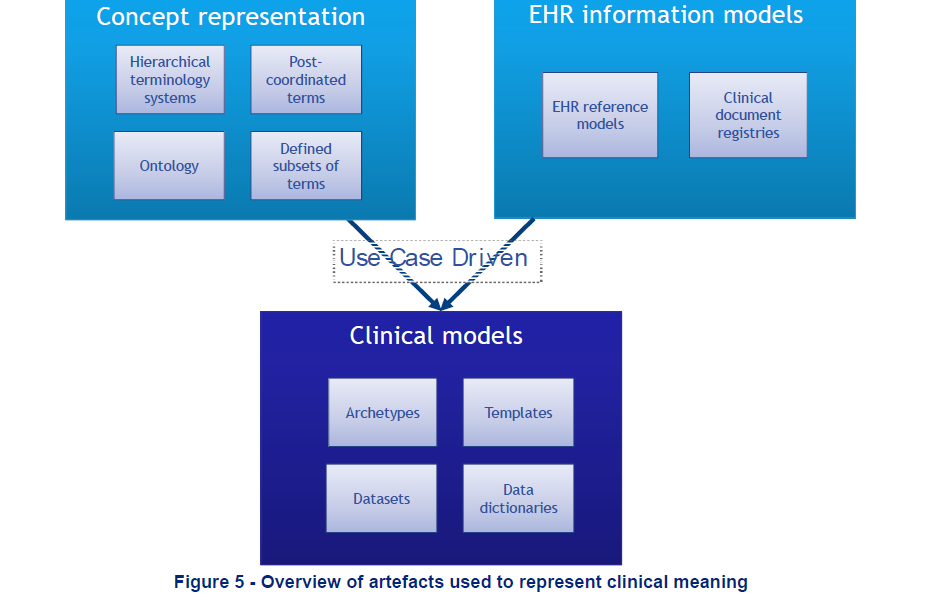 Concept representation

Hierarchical terminology systems

Post-coordinated terms

Ontology

Defined subsets of terms

EHR information models

EHR reference models

Clinical document registries

Use Case Driven

Clinical models

Archetypes

Templates

Datasets

Data dictionaries

Figure 5 - Overview of artefacts used to represent clinical meaning